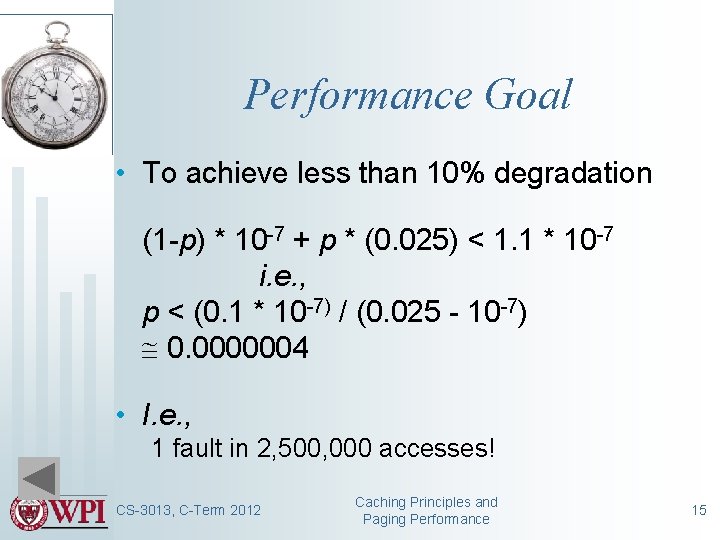 Performance Goal

• To achieve less than 10% degradation

$(1-p) * 10^{-7} + p * (0.025) < 1.1 * 10^{-7}$
i.e.,
$p < (0.1 * 10^{-7)} / (0.025 - 10^{-7})$
$\cong 0.0000004$

• I.e.,
1 fault in 2,500,000 accesses!

WPI

CS-3013, C-Term 2012

Caching Principles and Paging Performance

15